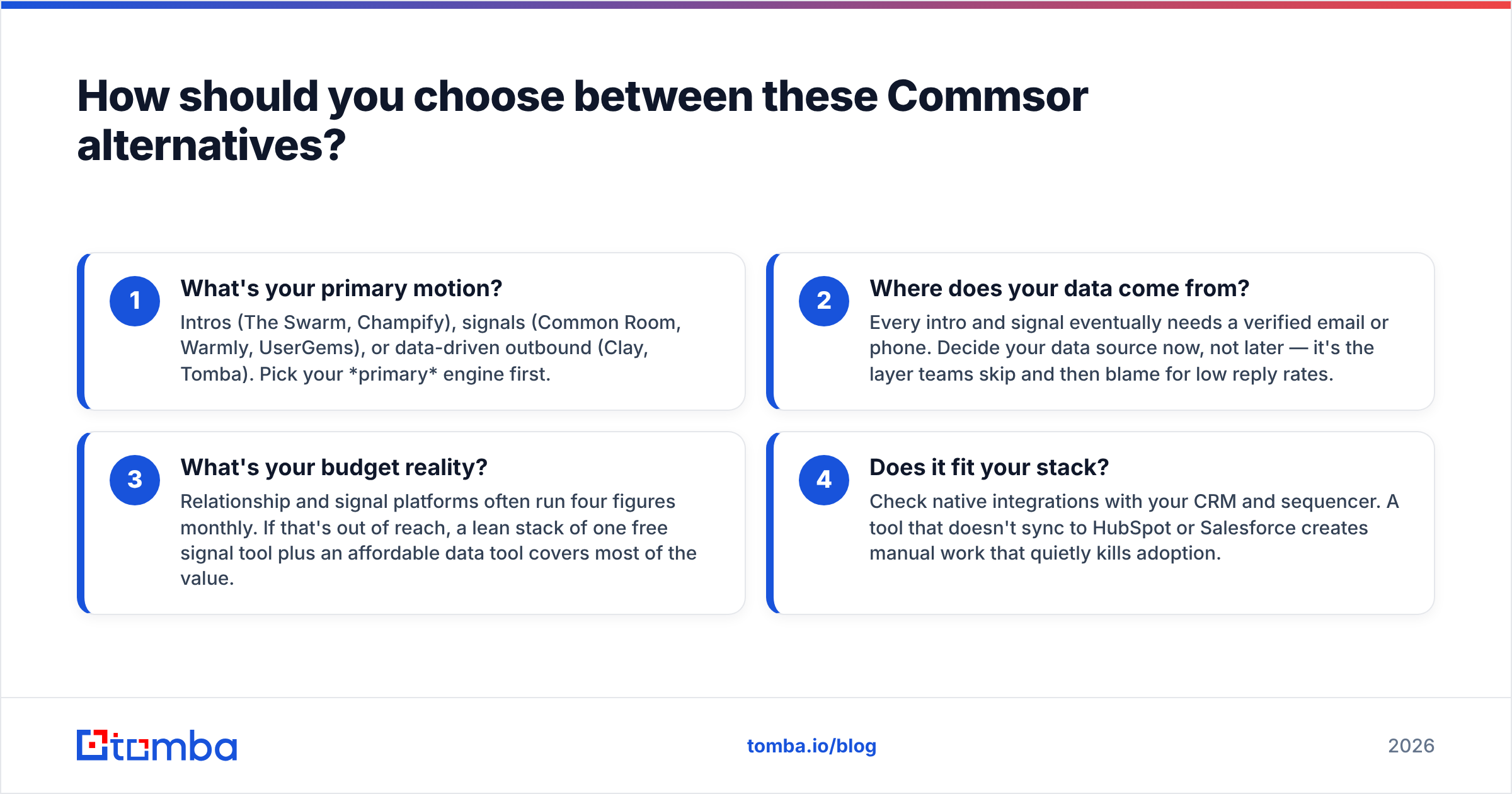 How should you choose between these Commsor alternatives?

1
What's your primary motion?
Intros (The Swarm, Champify), signals (Common Room, Warmly, UserGems), or data-driven outbound (Clay, Tomba). Pick your *primary* engine first.

2
Where does your data come from?
Every intro and signal eventually needs a verified email or phone. Decide your data source now, not later — it's the layer teams skip and then blame for low reply rates.

3
What's your budget reality?
Relationship and signal platforms often run four figures monthly. If that's out of reach, a lean stack of one free signal tool plus an affordable data tool covers most of the value.

4
Does it fit your stack?
Check native integrations with your CRM and sequencer. A tool that doesn't sync to HubSpot or Salesforce creates manual work that quietly kills adoption.

tomba

tomba.io/blog

2026